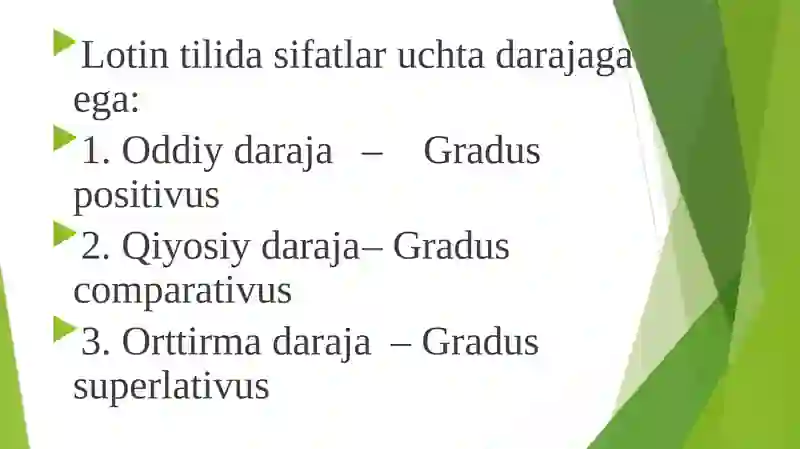 Lotin tilida sifatlar uchta darajaga ega:

1. Oddiy daraja – Gradus positivus

2. Qiyosiy daraja– Gradus comparativus

3. Orttirma daraja – Gradus superlativus